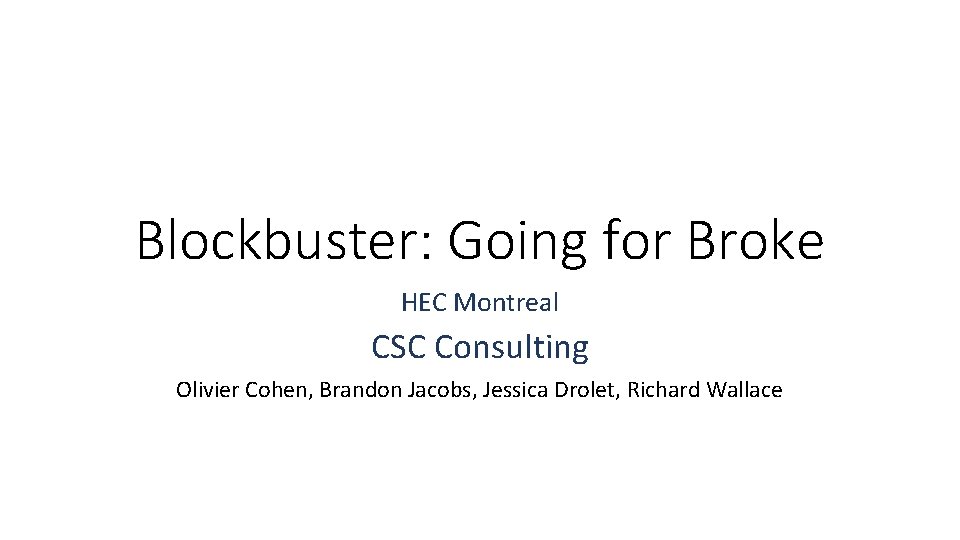 Blockbuster: Going for Broke

HEC Montreal

CSC Consulting

Olivier Cohen, Brandon Jacobs, Jessica Drolet, Richard Wallace